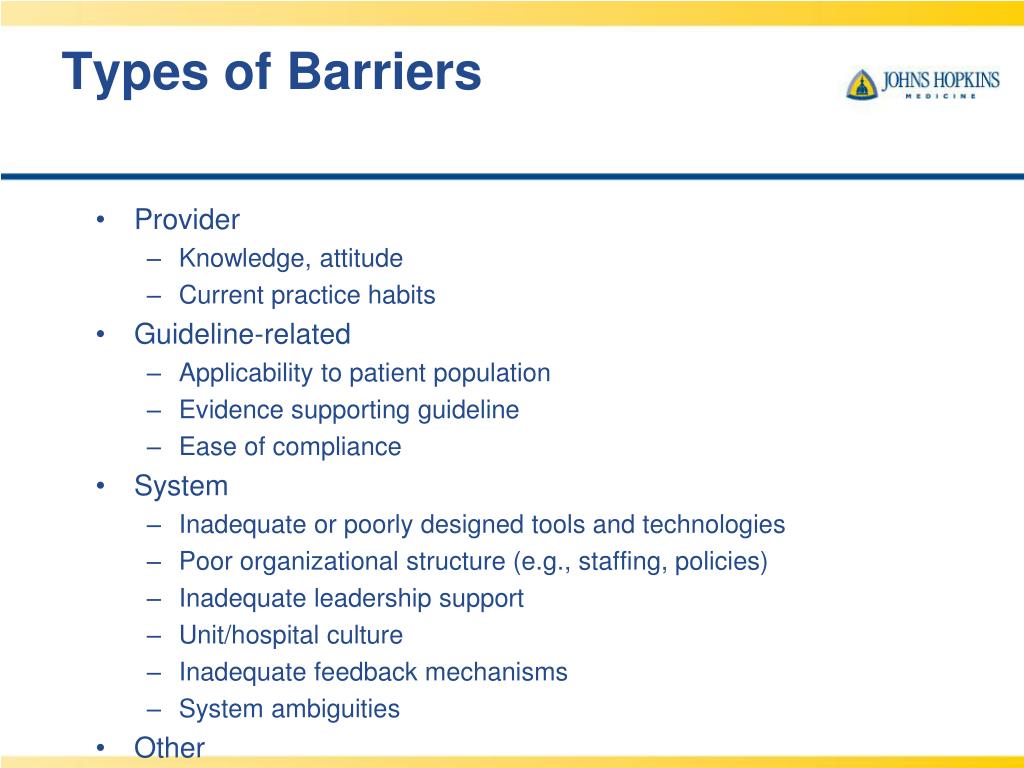 Types of Barriers

JOHNS HOPKINS
MEDICINE

• Provider
  – Knowledge, attitude
  – Current practice habits
• Guideline-related
  – Applicability to patient population
  – Evidence supporting guideline
  – Ease of compliance
• System
  – Inadequate or poorly designed tools and technologies
  – Poor organizational structure (e.g., staffing, policies)
  – Inadequate leadership support
  – Unit/hospital culture
  – Inadequate feedback mechanisms
  – System ambiguities
• Other